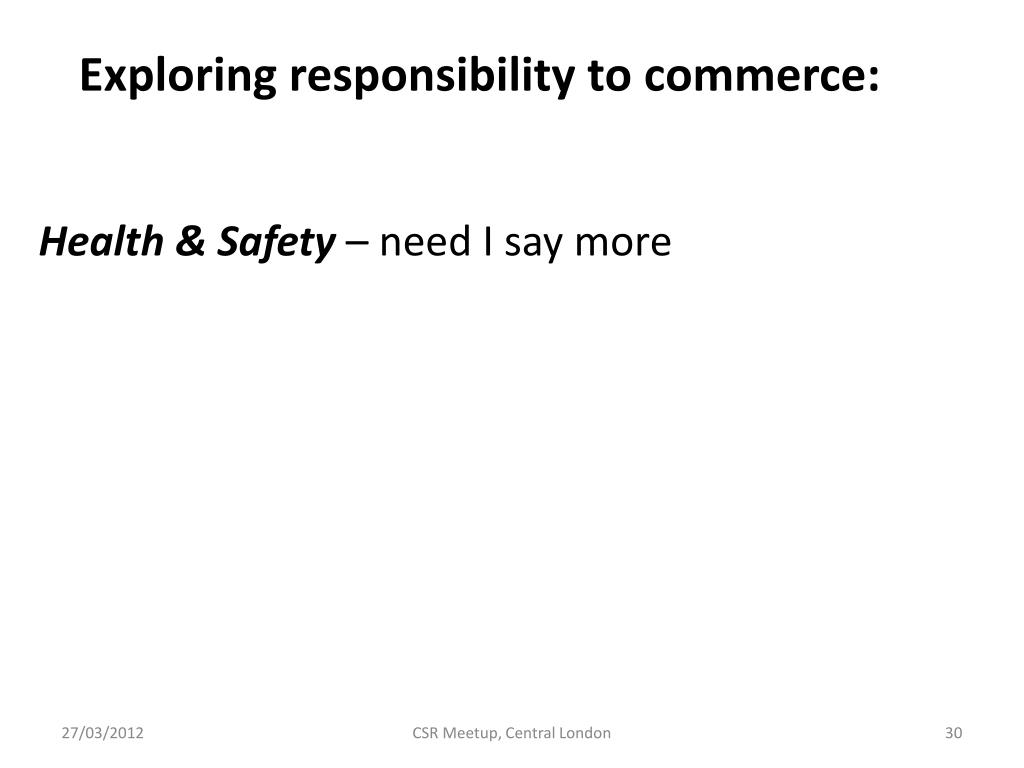 Exploring responsibility to commerce:

Health & Safety – need I say more

27/03/2012

CSR Meetup, Central London

30